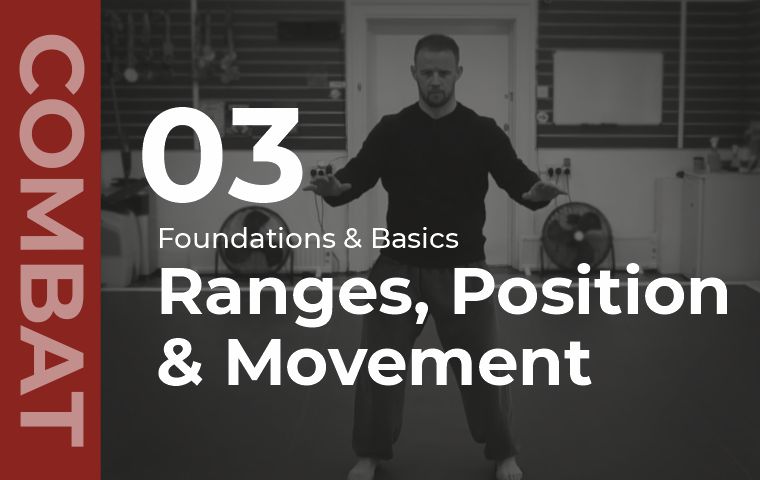 COMBAT

03

Foundations & Basics

Ranges, Position & Movement